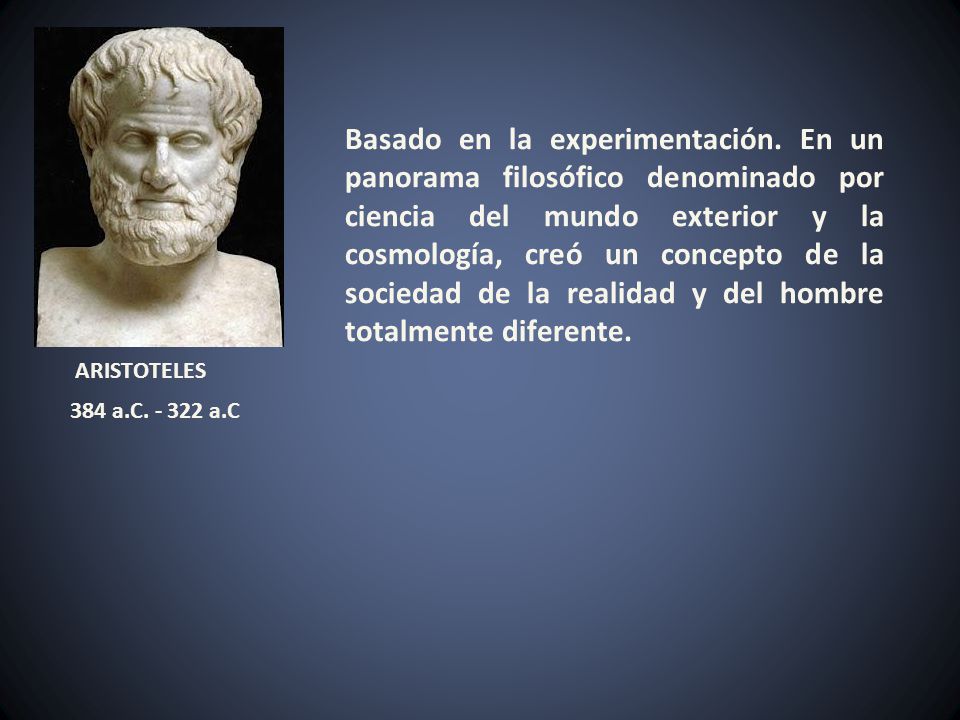 Basado en la experimentación. En un panorama filosófico denominado por ciencia del mundo exterior y la cosmología, creó un concepto de la sociedad de la realidad y del hombre totalmente diferente.

ARISTOTELES

384 a.C. - 322 a.C